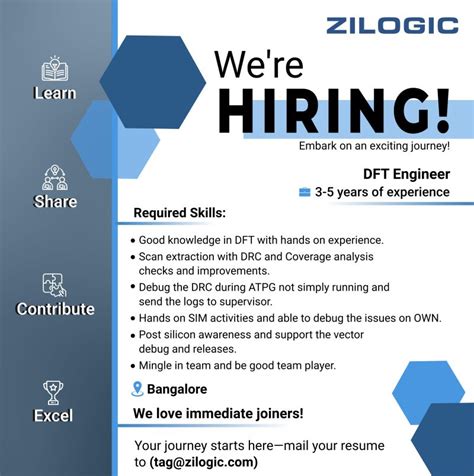 Learn

Share

Contribute

Excel

ZILOGIC

We're

HIRING!

Embark on an exciting journey!

DFT Engineer

3-5 years of experience

Required Skills:

• Good knowledge in DFT with hands on experience.
• Scan extraction with DRC and Coverage analysis checks and improvements.
• Debug the DRC during ATPG not simply running and send the logs to supervisor.
• Hands on SIM activities and able to debug the issues on OWN.
• Post silicon awareness and support the vector debug and releases.
• Mingle in team and be good team player.

Bangalore

We love immediate joiners!

Your journey starts here—mail your resume to (tag@zilogic.com)